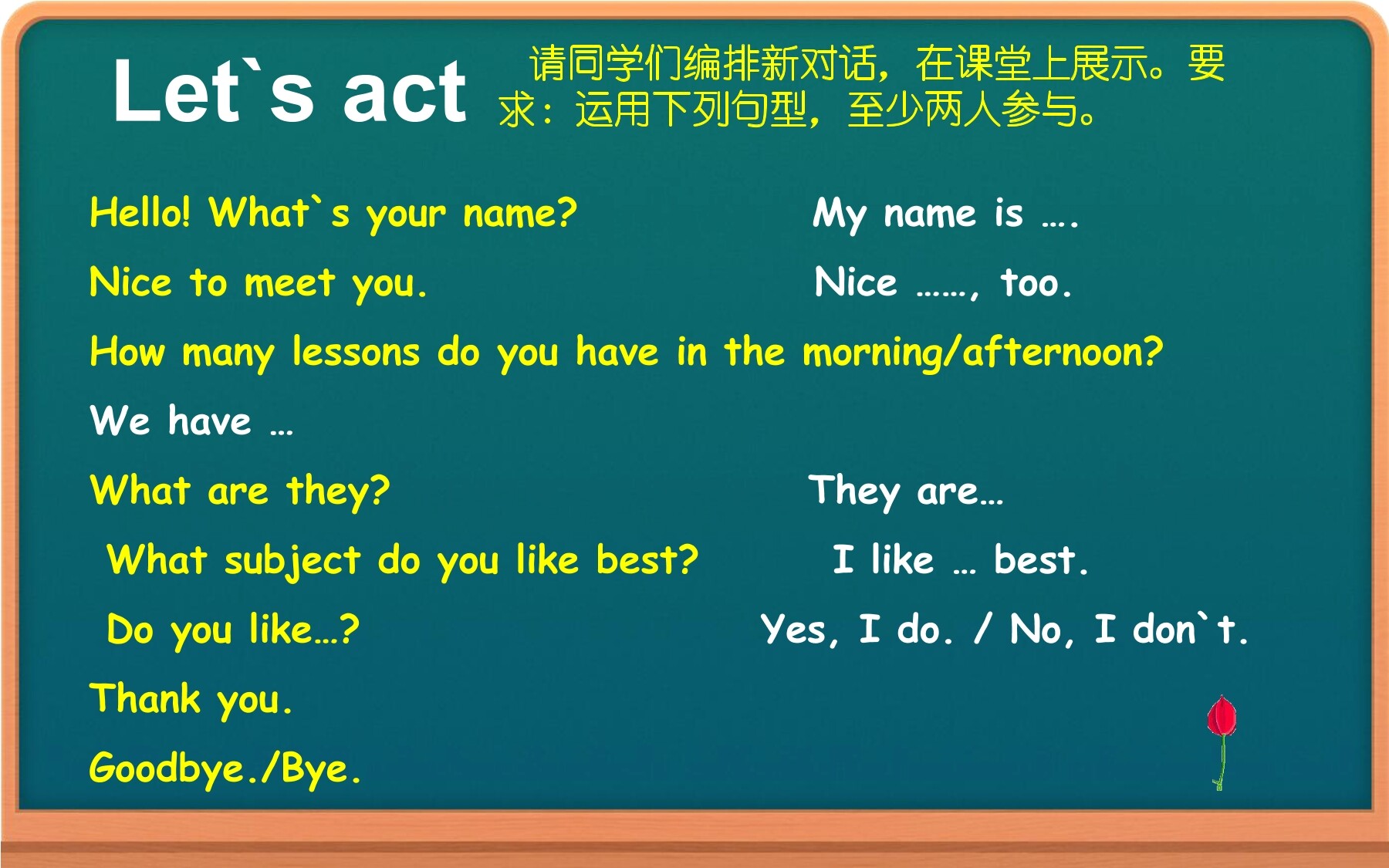 Let`s act

请同学们编排新对话，在课堂上展示。要求：运用下列句型，至少两人参与。

Hello! What`s your name? My name is ….

Nice to meet you. Nice ……, too.

How many lessons do you have in the morning/afternoon?

We have …

What are they? They are…

What subject do you like best? I like … best.

Do you like…? Yes, I do. / No, I don`t.

Thank you.

Goodbye./Bye.